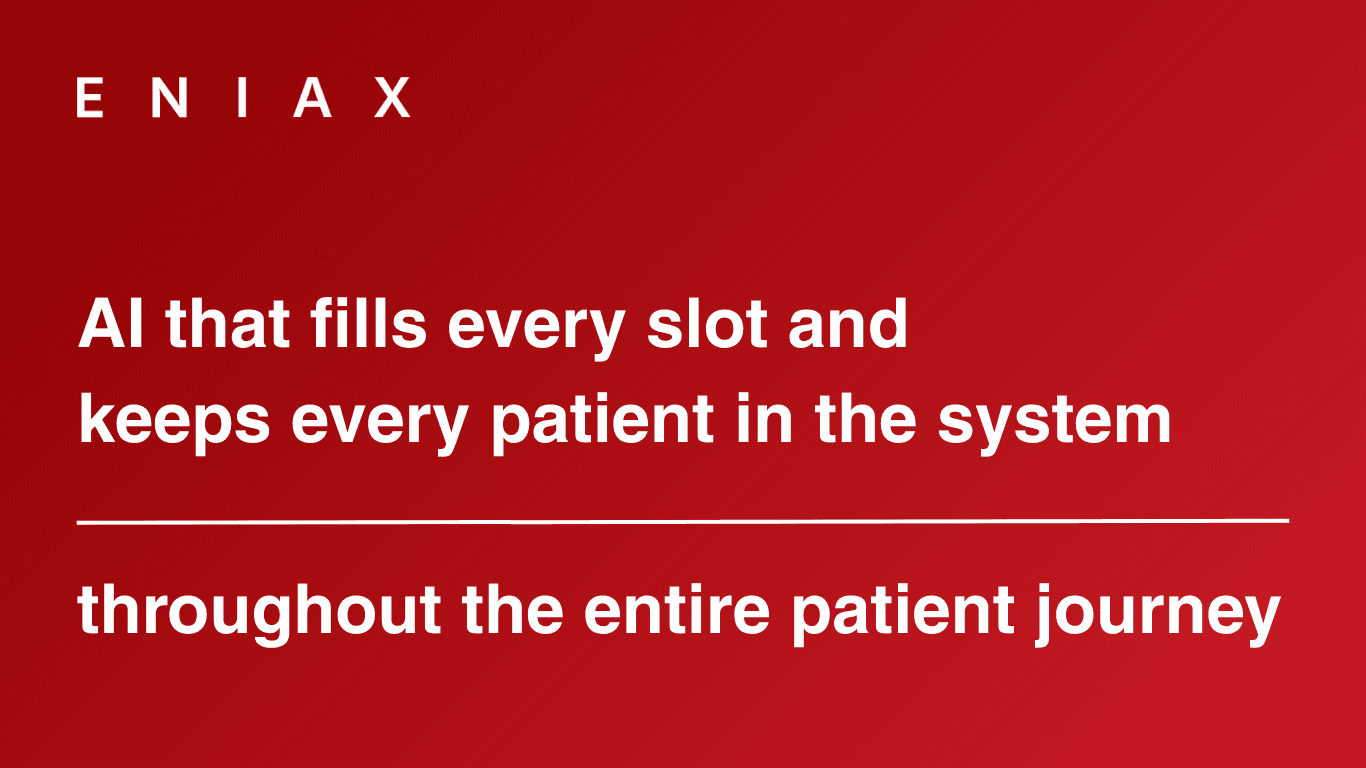 ENIAX

AI that fills every slot and keeps every patient in the system

throughout the entire patient journey